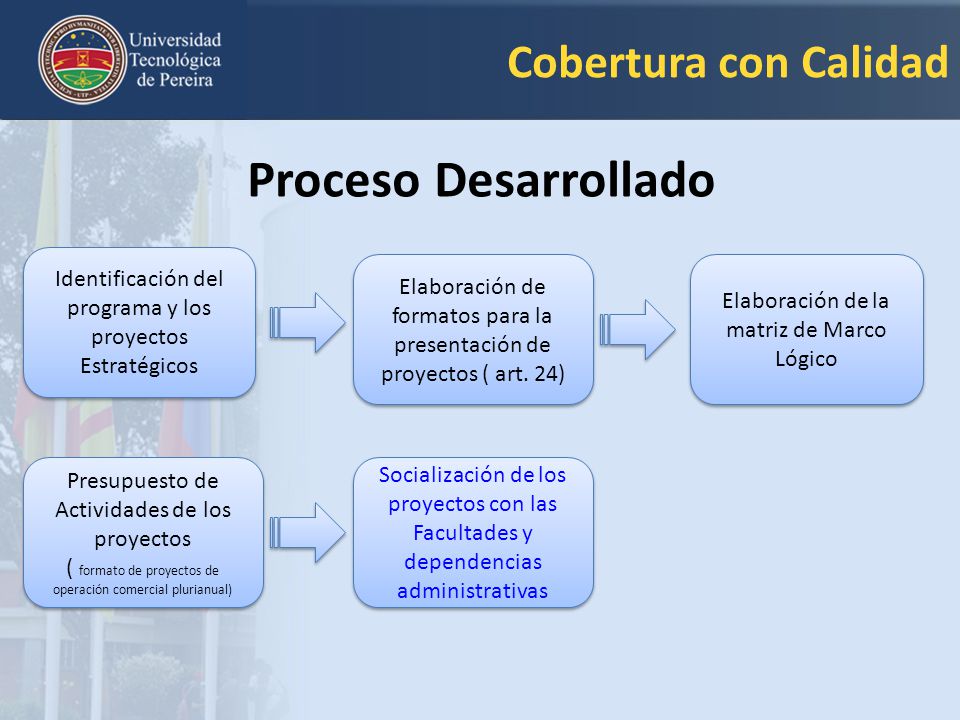 Universidad Tecnológica de Pereira

Cobertura con Calidad

Proceso Desarrollado

Identificación del programa y los proyectos Estratégicos

Elaboración de formatos para la presentación de proyectos ( art. 24)

Elaboración de la matriz de Marco Lógico

Presupuesto de Actividades de los proyectos ( formato de proyectos de operación comercial plurianual)

Socialización de los proyectos con las Facultades y dependencias administrativas